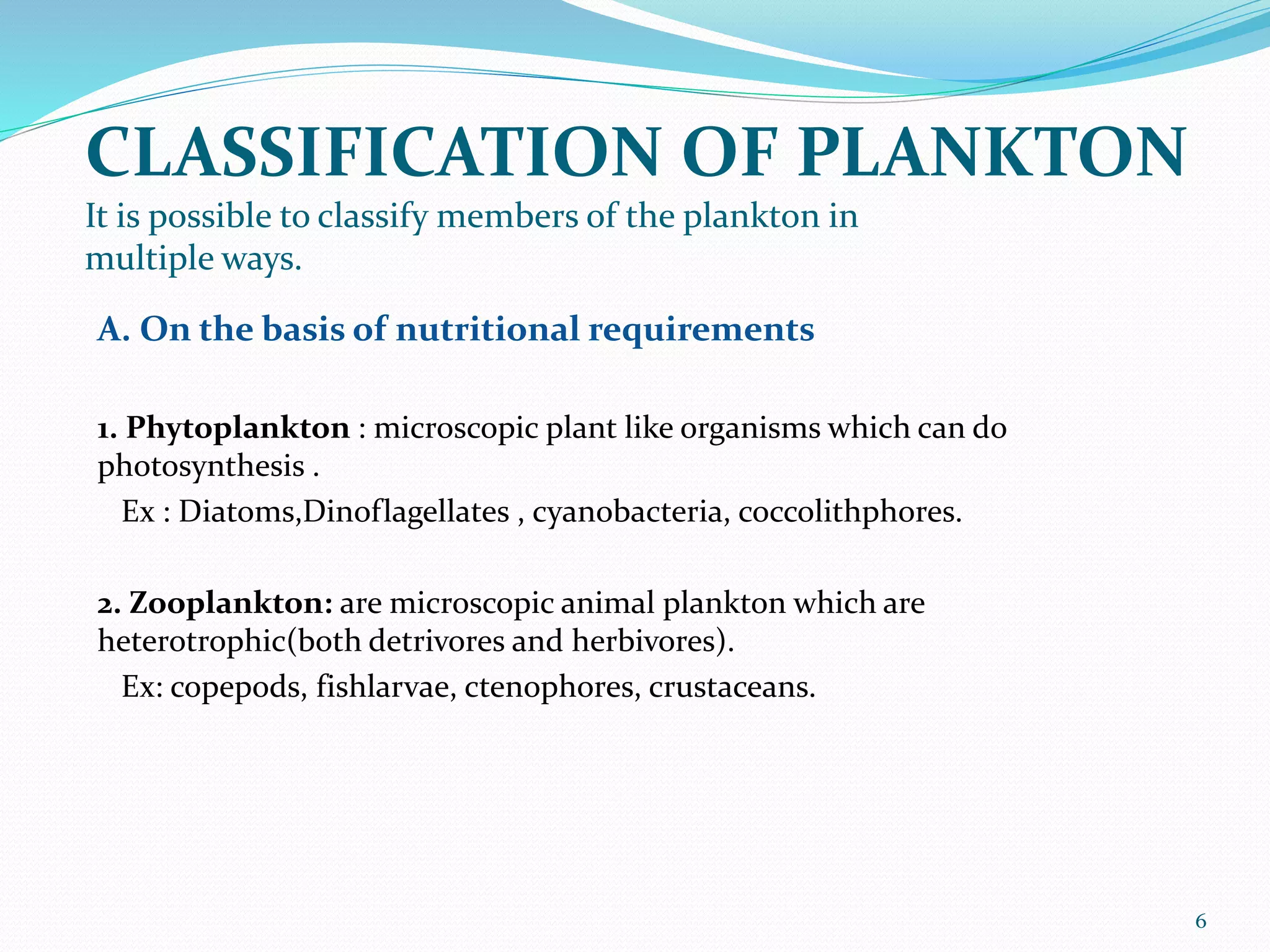 CLASSIFICATION OF PLANKTON

It is possible to classify members of the plankton in multiple ways.

A. On the basis of nutritional requirements

1. Phytoplankton : microscopic plant like organisms which can do photosynthesis .

Ex : Diatoms,Dinoflagellates , cyanobacteria, coccolithphores.

2. Zooplankton: are microscopic animal plankton which are heterotrophic(both detrivores and herbivores).

Ex: copepods, fishlarvae, ctenophores, crustaceans.

6